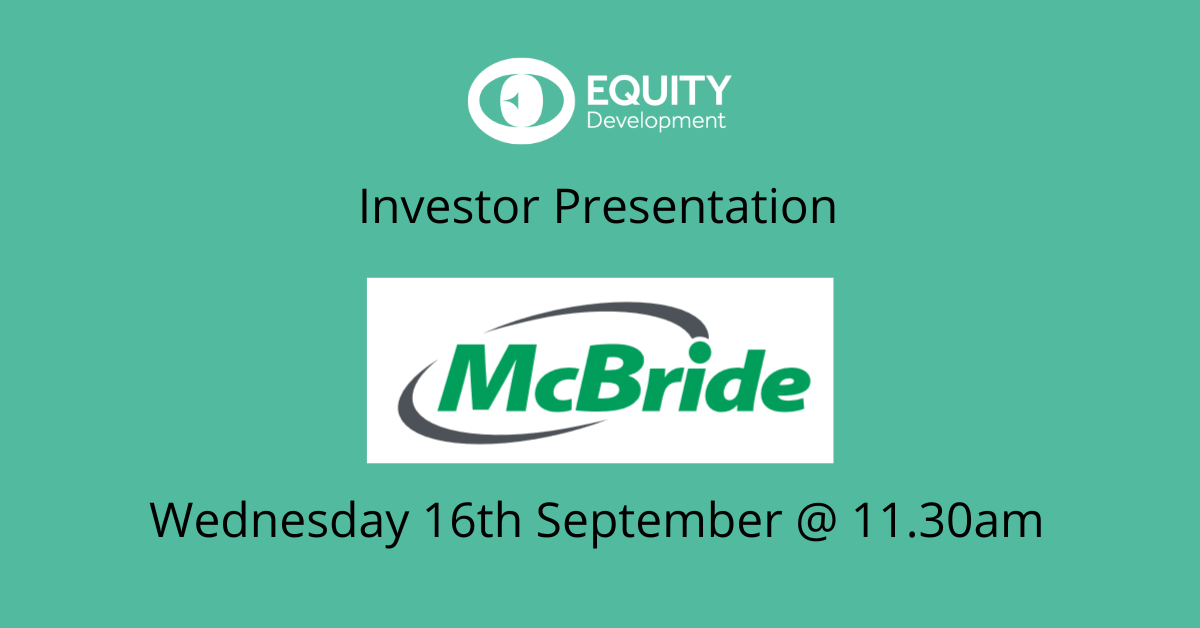 EQUITY
Development

Investor Presentation

McBride

Wednesday 16th September @ 11.30am